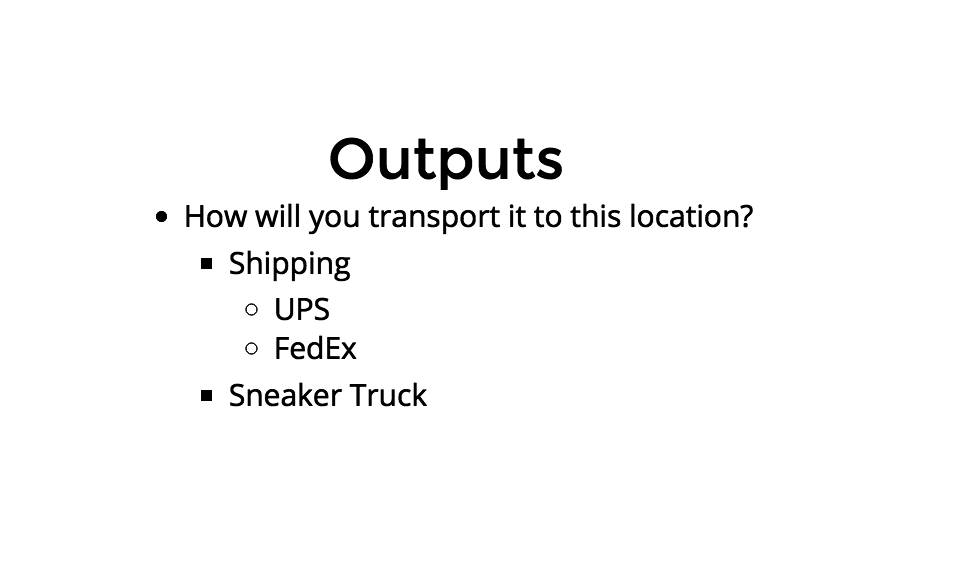 Outputs

- How will you transport it to this location?
  - Shipping
    - UPS
    - FedEx
  - Sneaker Truck